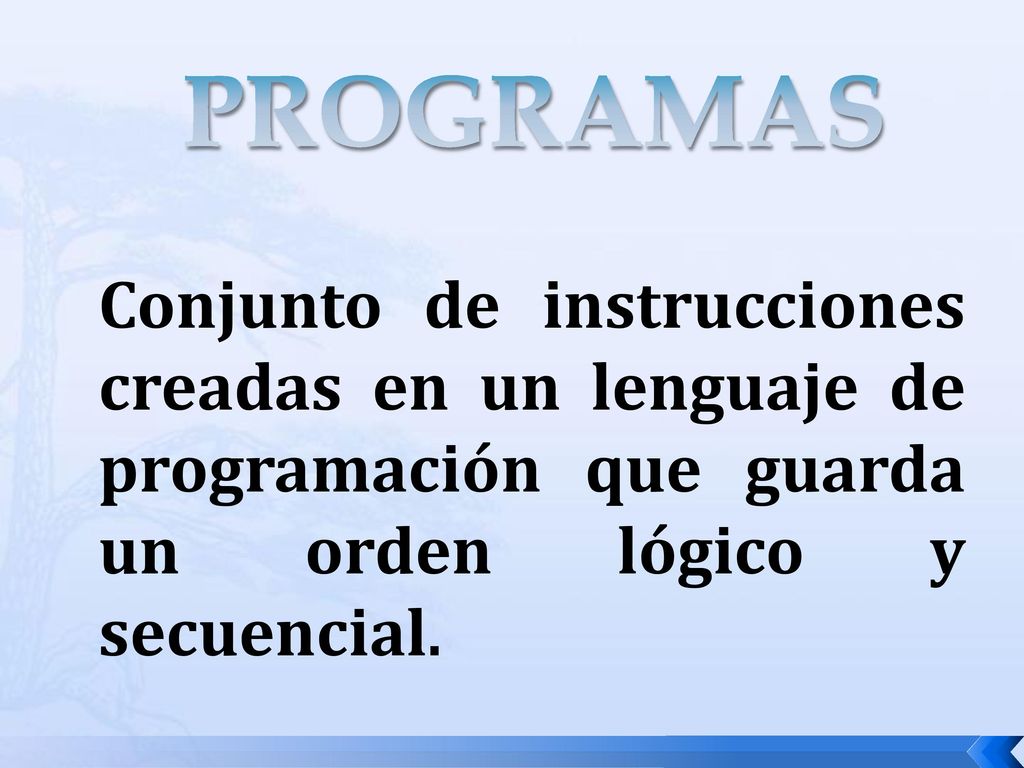 PROGRAMAS

Conjunto de instrucciones creadas en un lenguaje de programación que guarda un orden lógico y secuencial.